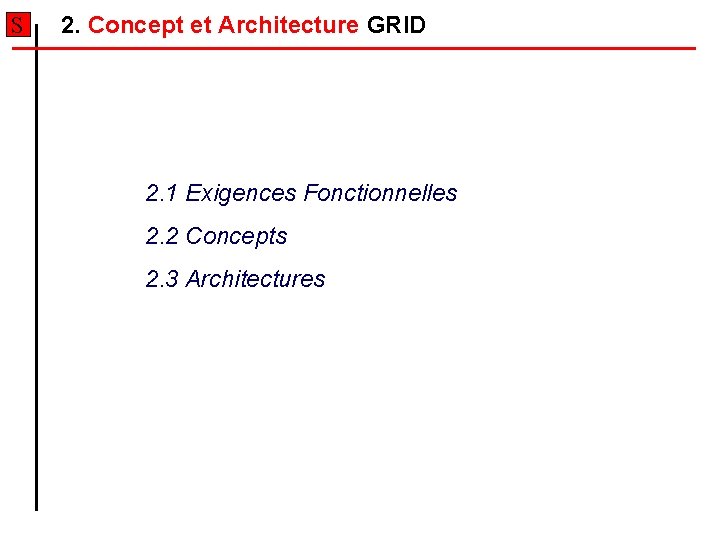 S

2. Concept et Architecture GRID

2.1 Exigences Fonctionnelles

2.2 Concepts

2.3 Architectures